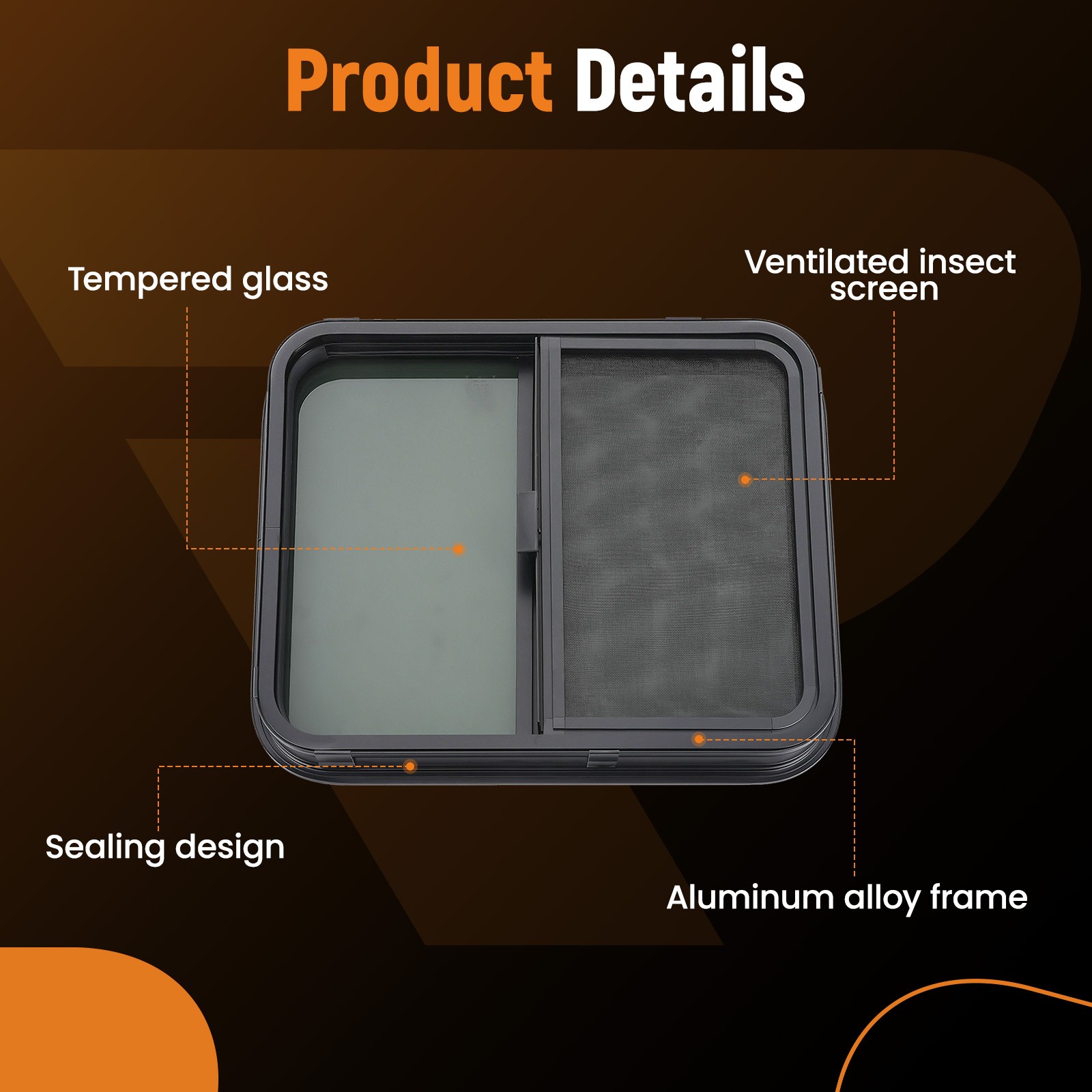 Product Details

Tempered glass

Ventilated insect screen

Sealing design

Aluminum alloy frame